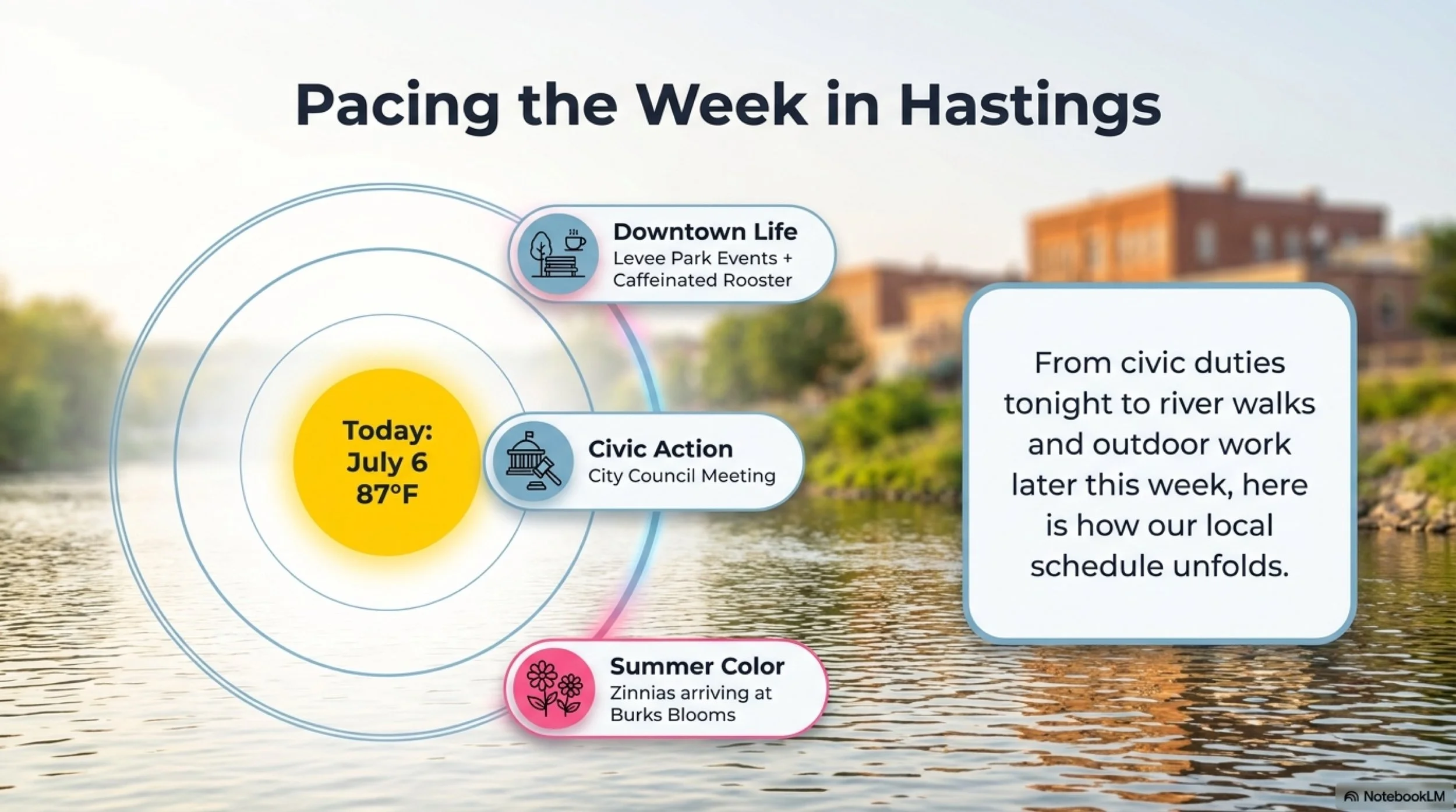 Pacing the Week in Hastings

Today:
July 6
87°F

Downtown Life
Levee Park Events + Caffeinated Rooster

Civic Action
City Council Meeting

Summer Color
Zinnias arriving at Burks Blooms

From civic duties tonight to river walks and outdoor work later this week, here is how our local schedule unfolds.

NotebookLM